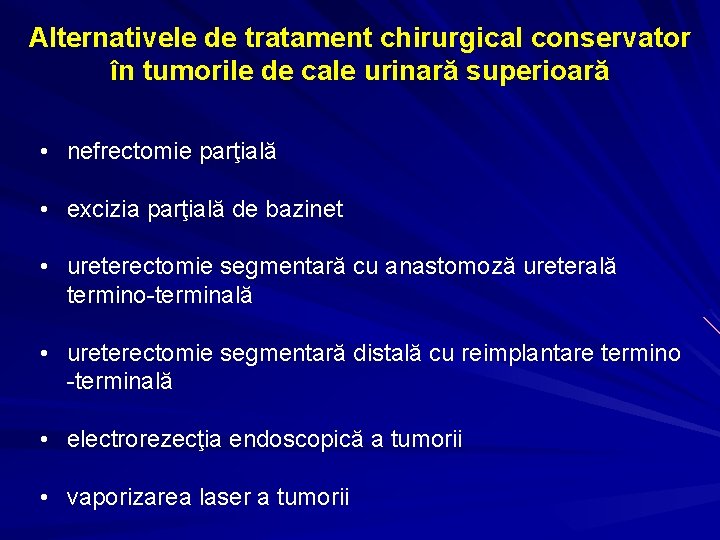 Alternativele de tratament chirurgical conservator în tumorile de cale urinară superioară

• nefrectomie parţială

• excizia parţială de bazinet

• ureterectomie segmentară cu anastomoză ureterală termino-terminală

• ureterectomie segmentară distală cu reimplantare termino -terminală

• electrorezecţia endoscopică a tumorii

• vaporizarea laser a tumorii